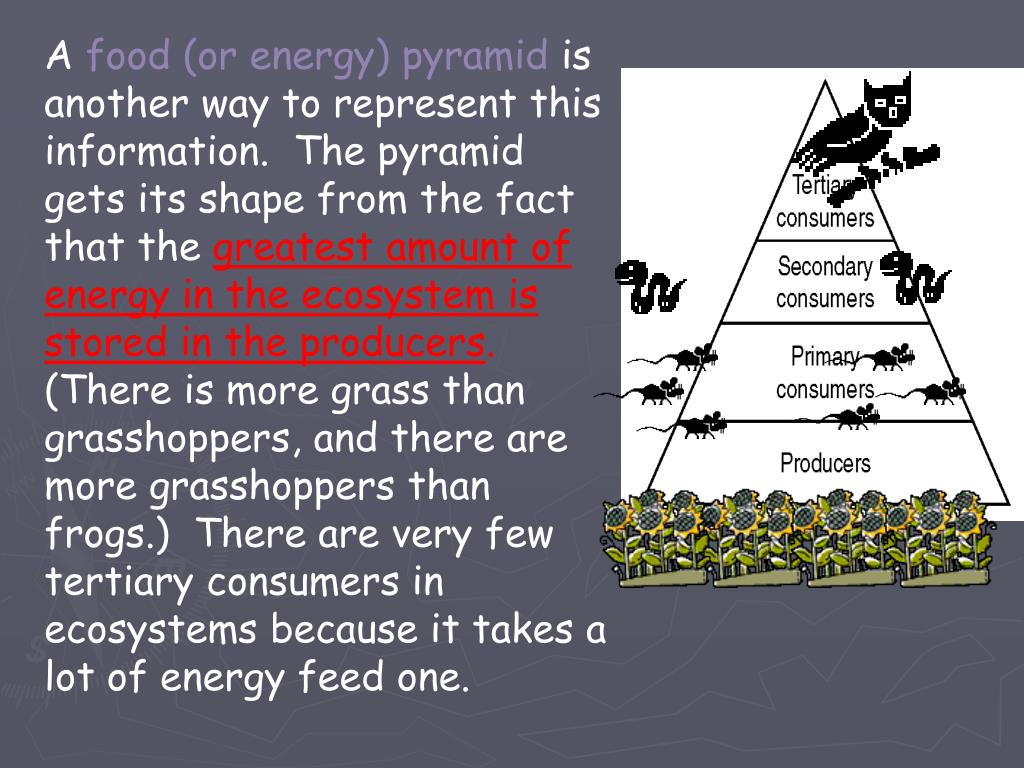 A food (or energy) pyramid is another way to represent this information. The pyramid gets its shape from the fact that the greatest amount of energy in the ecosystem is stored in the producers. (There is more grass than grasshoppers, and there are more grasshoppers than frogs.) There are very few tertiary consumers in ecosystems because it takes a lot of energy feed one.

Tertiary consumers

Secondary consumers

Primary consumers

Producers